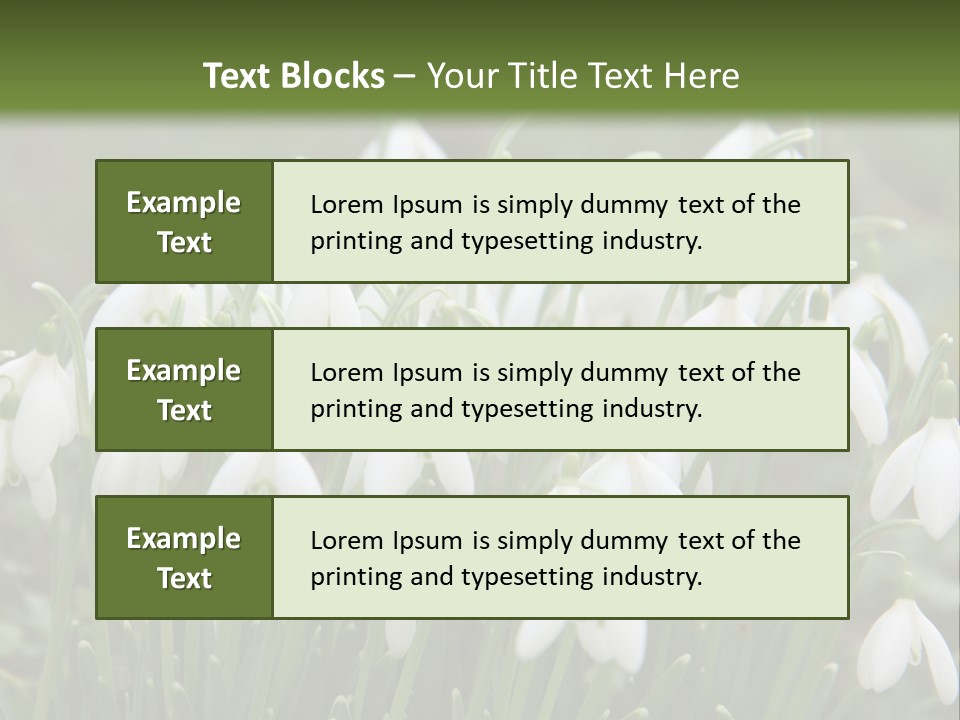 Text Blocks – Your Title Text Here

Example Text

Lorem Ipsum is simply dummy text of the printing and typesetting industry.

Example Text

Lorem Ipsum is simply dummy text of the printing and typesetting industry.

Example Text

Lorem Ipsum is simply dummy text of the printing and typesetting industry.